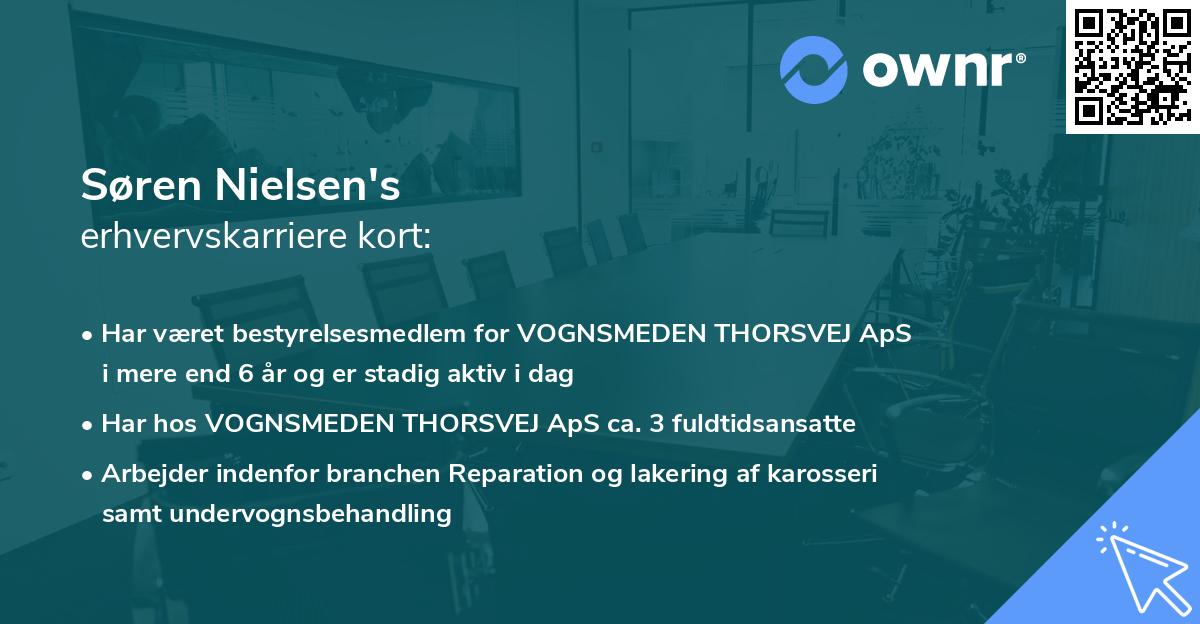 ownr®

Søren Nielsen's
erhvervskarriere kort:

• Har været bestyrelsesmedlem for VOGNSMEDEN THORSVEJ ApS i mere end 6 år og er stadig aktiv i dag
• Har hos VOGNSMEDEN THORSVEJ ApS ca. 3 fuldtidsansatte
• Arbejder indenfor branchen Reparation og lakering af karosseri samt undervognsbehandling